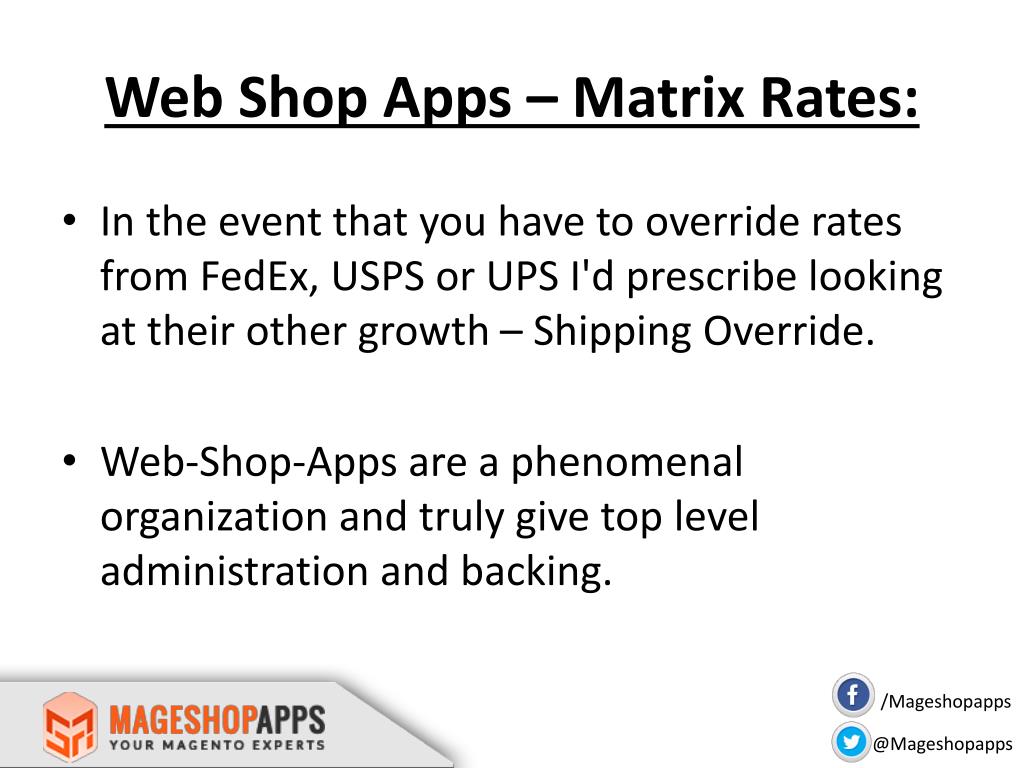 Web Shop Apps – Matrix Rates:

• In the event that you have to override rates from FedEx, USPS or UPS I'd prescribe looking at their other growth – Shipping Override.

• Web-Shop-Apps are a phenomenal organization and truly give top level administration and backing.

MAGESHOPAPPS
YOUR MAGENTO EXPERTS

/Mageshopapps
@Mageshopapps